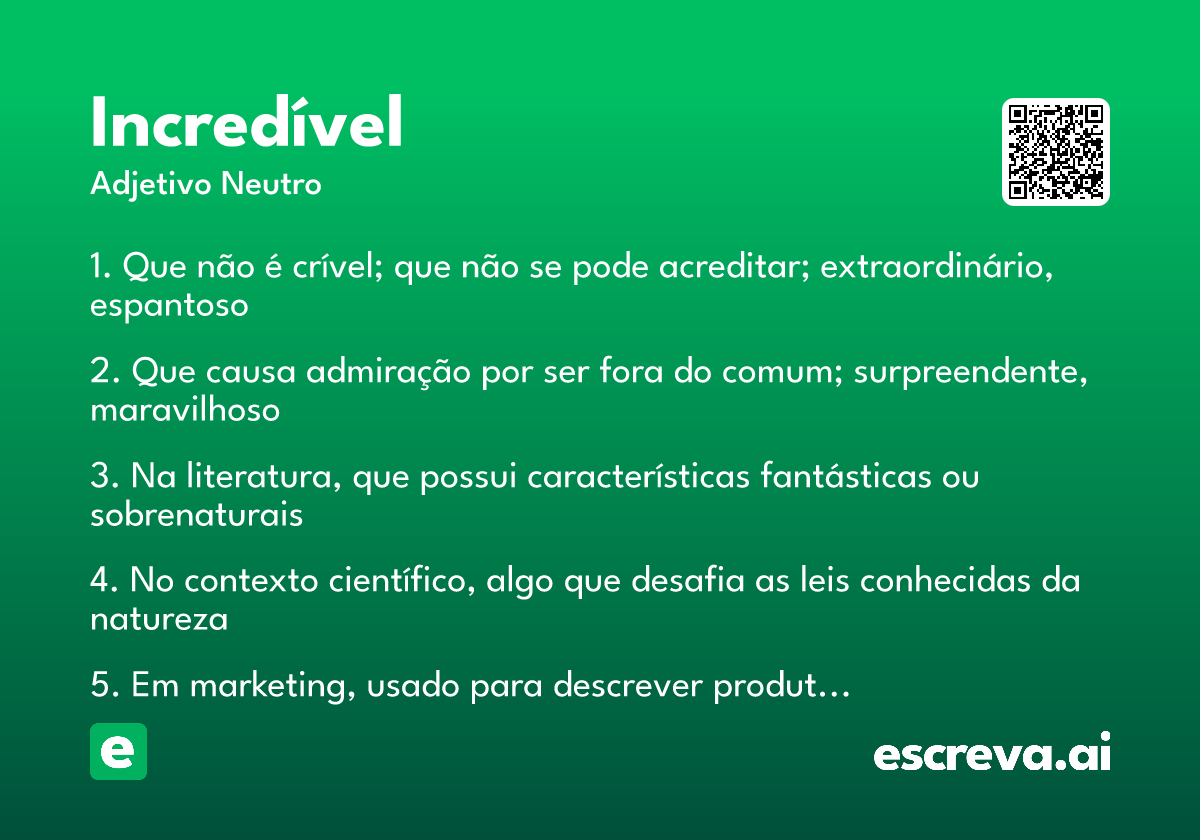 Incredível
Adjetivo Neutro

1. Que não é crível; que não se pode acreditar; extraordinário, espantoso

2. Que causa admiração por ser fora do comum; surpreendente, maravilhoso

3. Na literatura, que possui características fantásticas ou sobrenaturais

4. No contexto científico, algo que desafia as leis conhecidas da natureza

5. Em marketing, usado para descrever produt…

e

escreva.ai